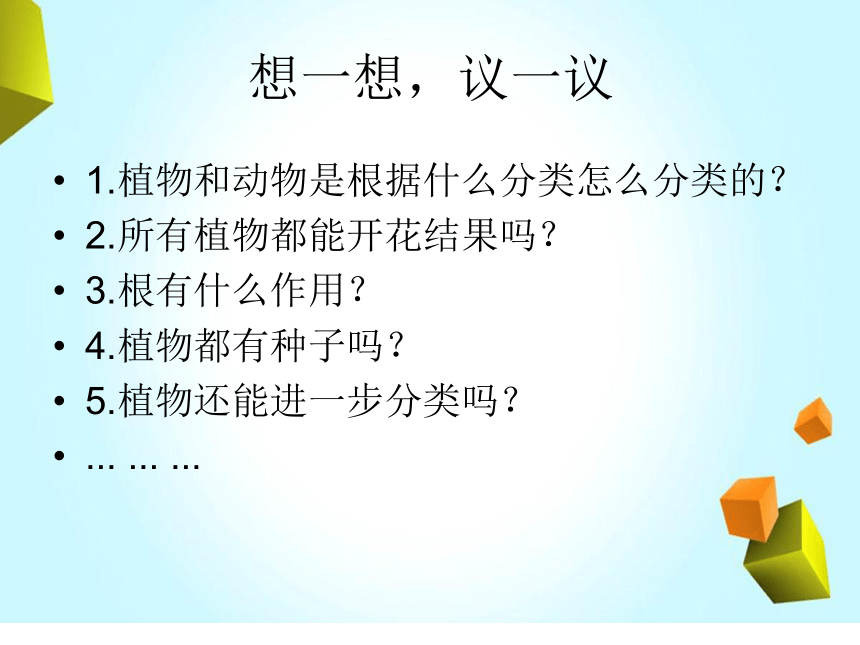 想一想，议一议

• 1.植物和动物是根据什么分类怎么分类的？
• 2.所有植物都能开花结果吗？
• 3.根有什么作用？
• 4.植物都有种子吗？
• 5.植物还能进一步分类吗？
• ... ... ...